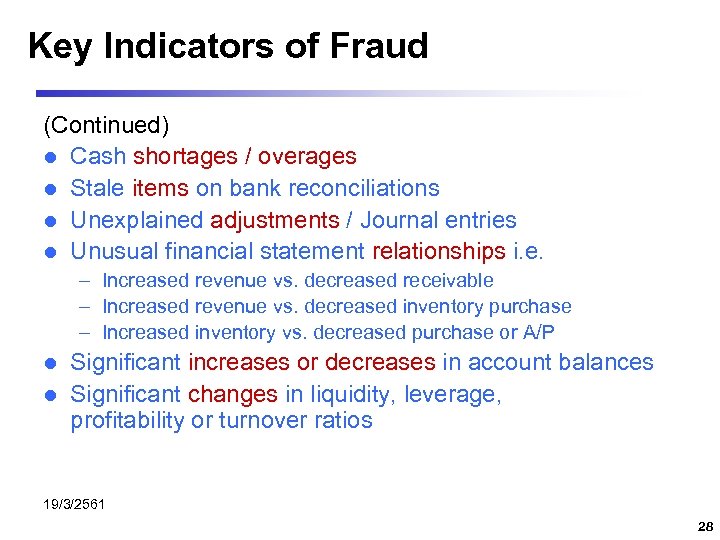 Key Indicators of Fraud

(Continued)

- Cash shortages / overages
- Stale items on bank reconciliations
- Unexplained adjustments / Journal entries
- Unusual financial statement relationships i.e.
  – Increased revenue vs. decreased receivable
  – Increased revenue vs. decreased inventory purchase
  – Increased inventory vs. decreased purchase or A/P
- Significant increases or decreases in account balances
- Significant changes in liquidity, leverage, profitability or turnover ratios

19/3/2561

28